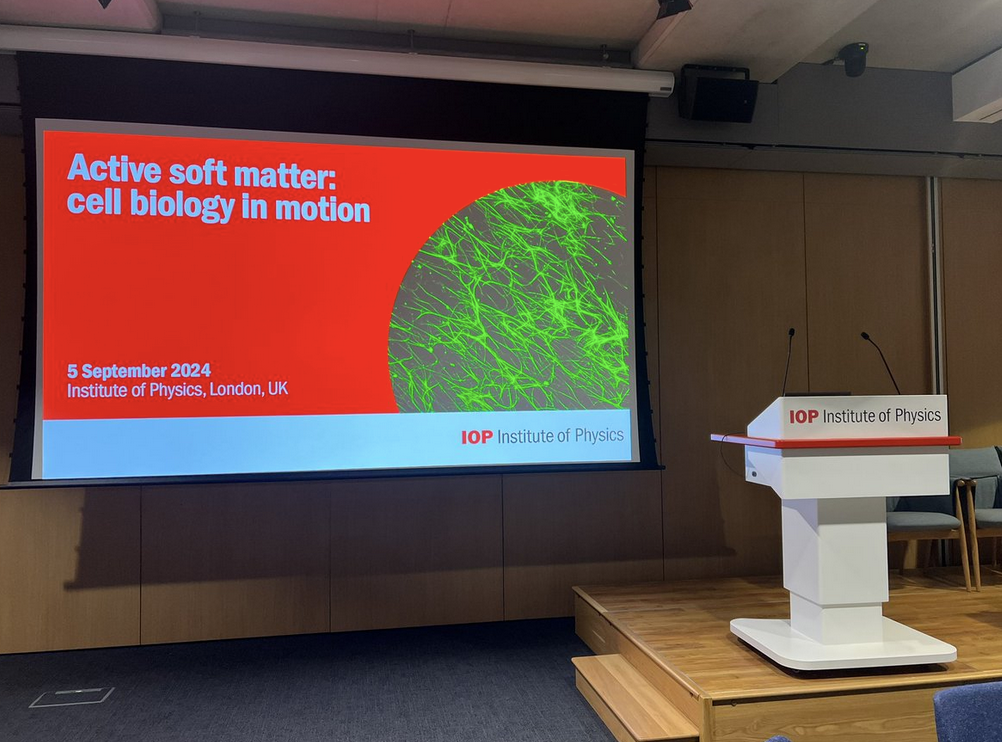 Active soft matter:
cell biology in motion

5 September 2024
Institute of Physics, London, UK

IOP Institute of Physics

IOP Institute of Physics